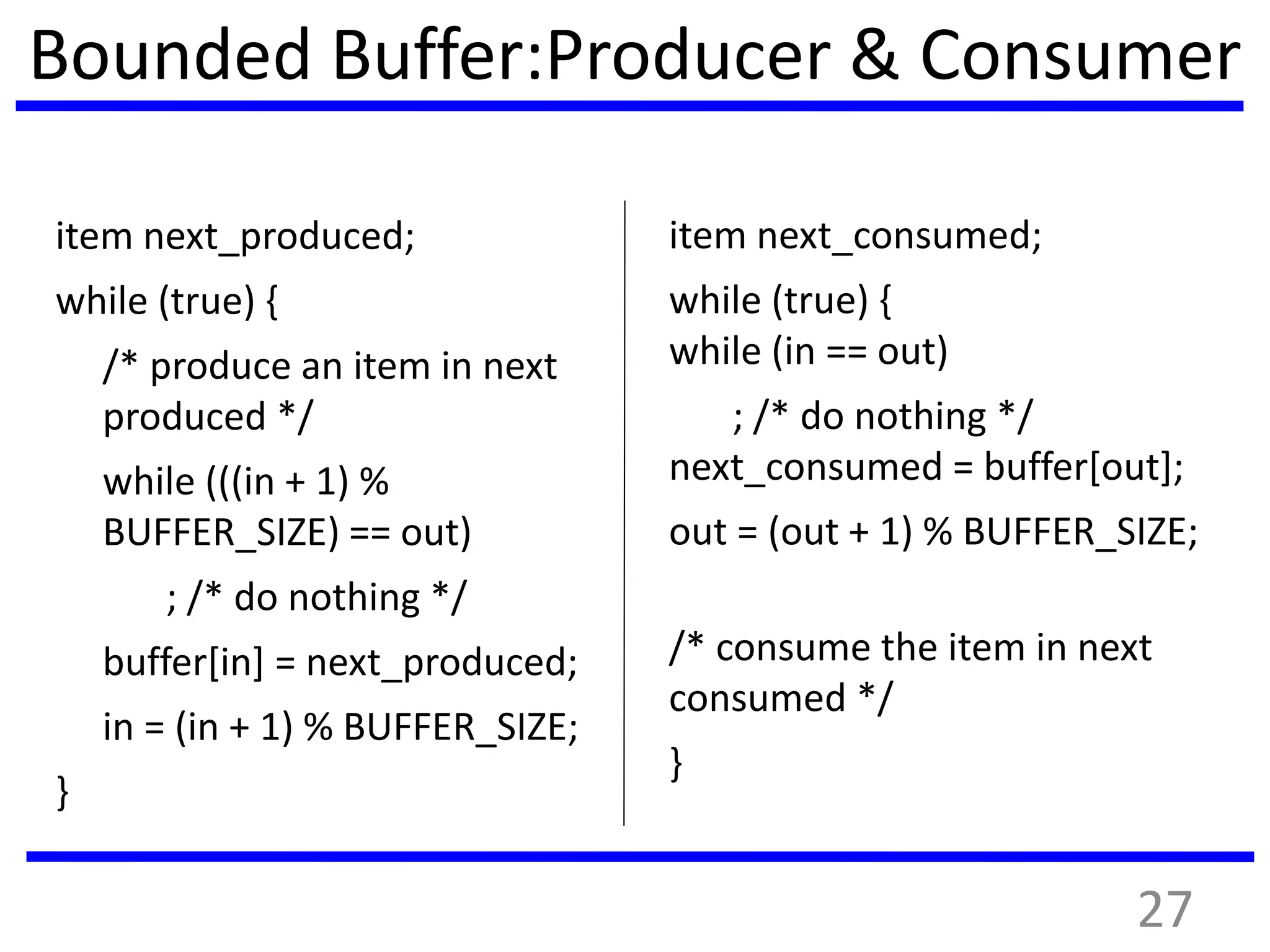 Bounded Buffer:Producer & Consumer

item next_produced;

while (true) {

/* produce an item in next produced */

while (((in + 1) % BUFFER_SIZE) == out)

; /* do nothing */

buffer[in] = next_produced;

in = (in + 1) % BUFFER_SIZE;

}

item next_consumed;

while (true) {
while (in == out)

; /* do nothing */
next_consumed = buffer[out];

out = (out + 1) % BUFFER_SIZE;

/* consume the item in next consumed */

}

27